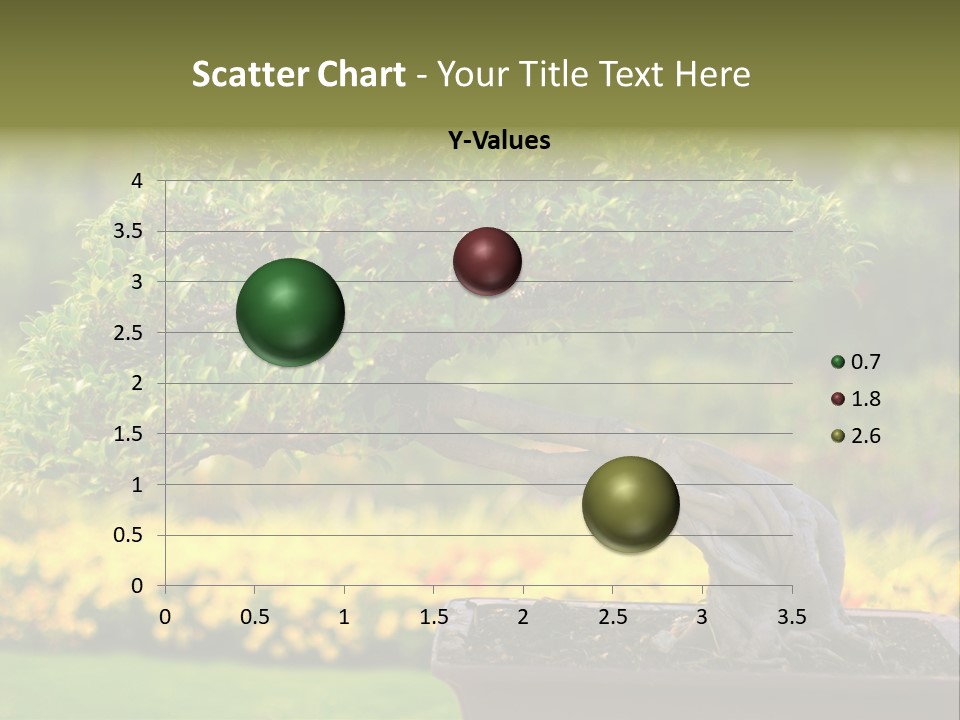 Scatter Chart - Your Title Text Here

Y-Values

4
3.5
3
2.5
2
1.5
1
0.5
0

0 0.5 1 1.5 2 2.5 3 3.5

0.7
1.8
2.6